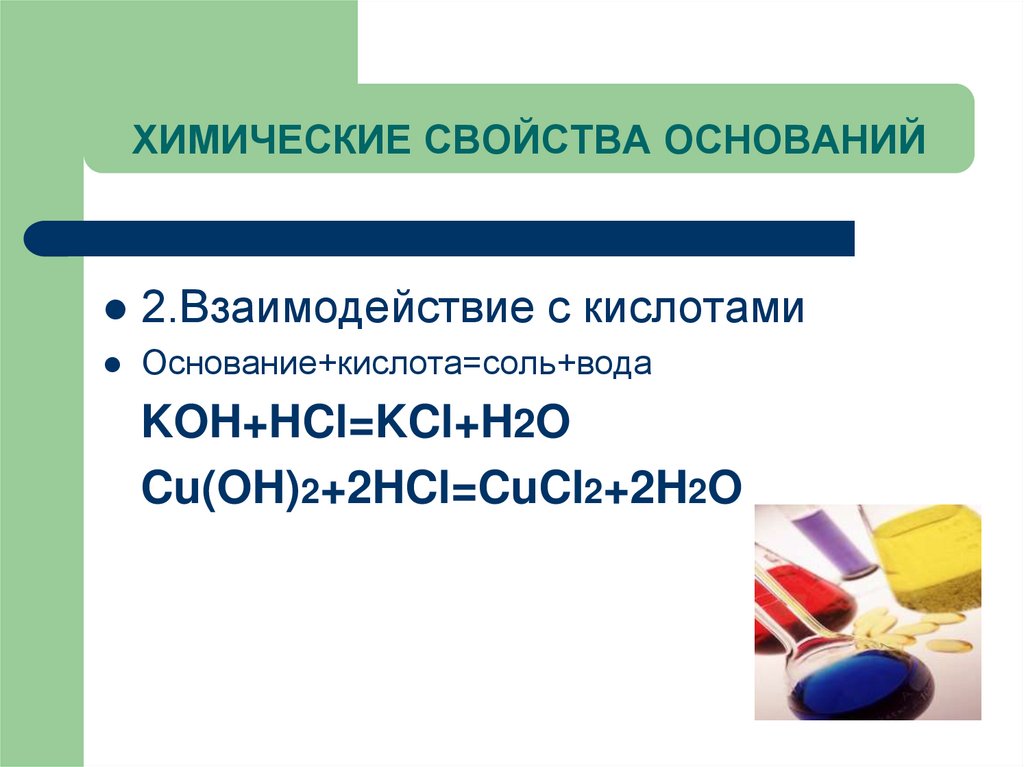 ХИМИЧЕСКИЕ СВОЙСТВА ОСНОВАНИЙ

2.Взаимодействие с кислотами

Основание+кислота=соль+вода

$KOH+HCl=KCl+H_2O$

$Cu(OH)_2+2HCl=CuCl_2+2H_2O$